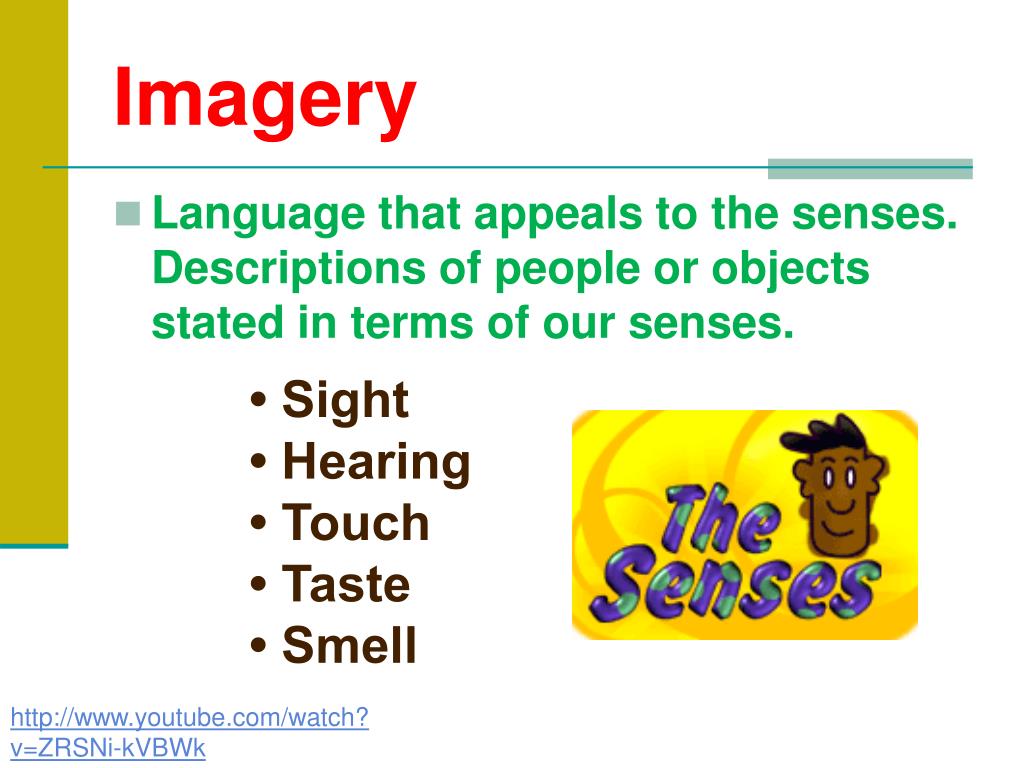 Imagery

Language that appeals to the senses. Descriptions of people or objects stated in terms of our senses.

• Sight
• Hearing
• Touch
• Taste
• Smell

The Senses

http://www.youtube.com/watch?v=ZRSNi-kVBWk